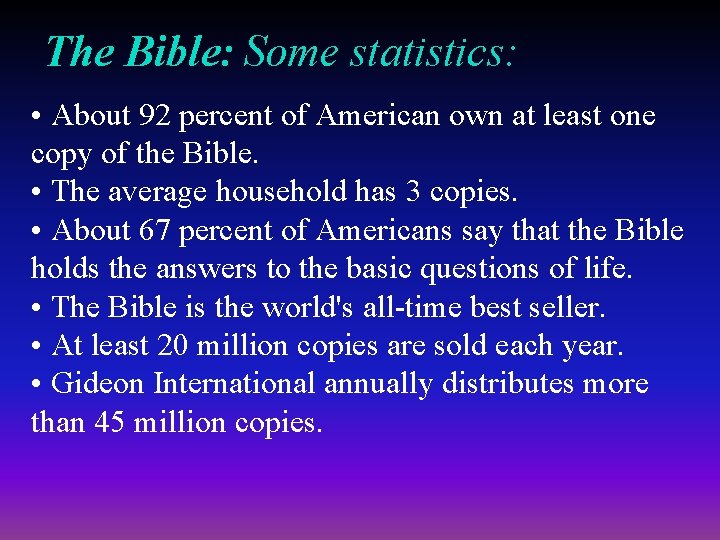 The Bible: Some statistics:

• About 92 percent of American own at least one copy of the Bible.
• The average household has 3 copies.
• About 67 percent of Americans say that the Bible holds the answers to the basic questions of life.
• The Bible is the world's all-time best seller.
• At least 20 million copies are sold each year.
• Gideon International annually distributes more than 45 million copies.